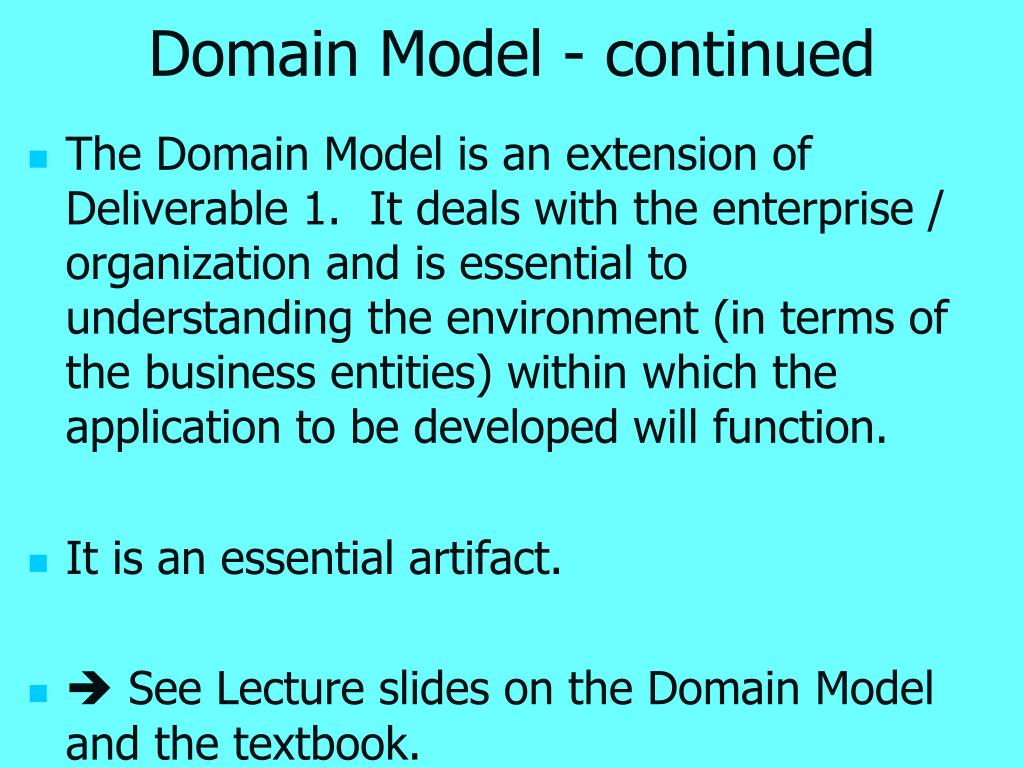 Domain Model - continued

The Domain Model is an extension of Deliverable 1. It deals with the enterprise / organization and is essential to understanding the environment (in terms of the business entities) within which the application to be developed will function.

It is an essential artifact.

➔ See Lecture slides on the Domain Model and the textbook.